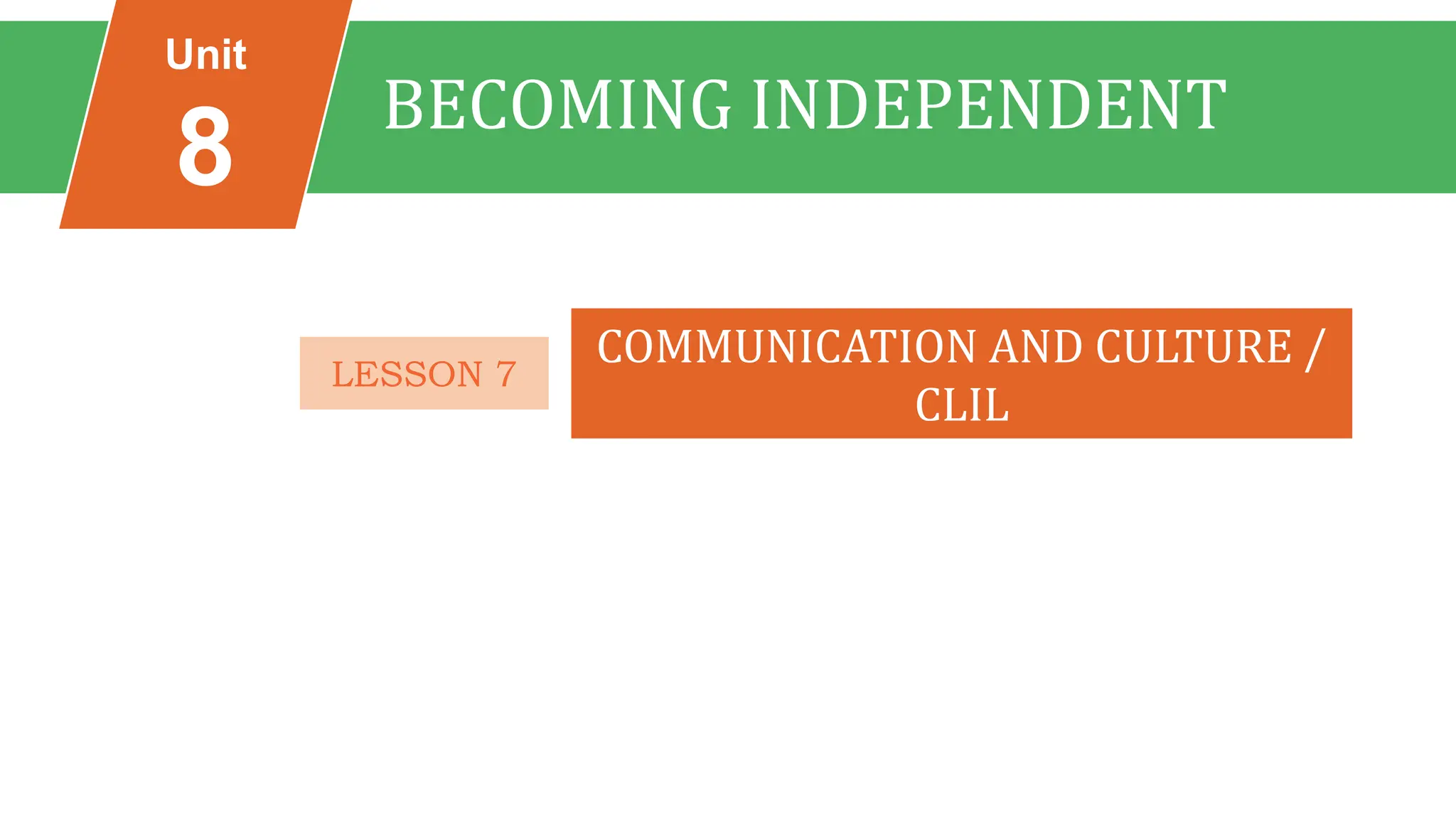 Unit
8

BECOMING INDEPENDENT

LESSON 7

COMMUNICATION AND CULTURE / CLIL